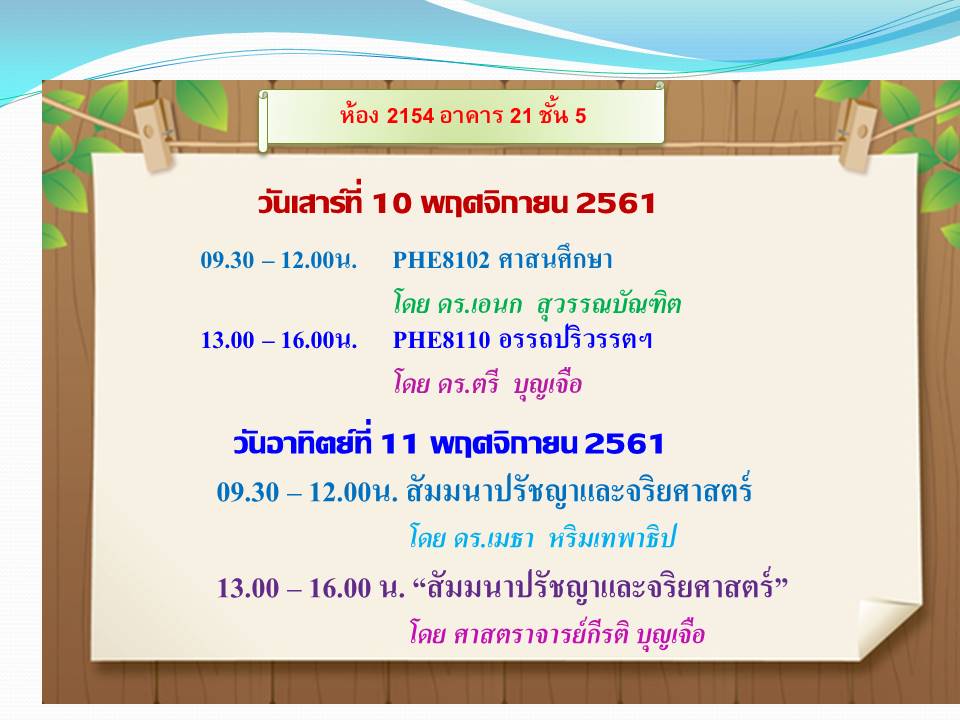 ห้อง 2154 อาคาร 21 ชั้น 5

วันเสาร์ที่ 10 พฤศจิกายน 2561

09.30 – 12.00น. PHE8102 ศาสนศึกษา
โดย ดร.เอนก สุวรรณบัณฑิต

13.00 – 16.00น. PHE8110 อรรถปริวรรตฯ
โดย ดร.ตรี บุญเจือ

วันอาทิตย์ที่ 11 พฤศจิกายน 2561

09.30 – 12.00น. สัมมนาปรัชญาและจริยศาสตร์
โดย ดร.เมธา หริมเทพาธิป

13.00 – 16.00 น. “สัมมนาปรัชญาและจริยศาสตร์”
โดย ศาสตราจารย์กีรติ บุญเจือ